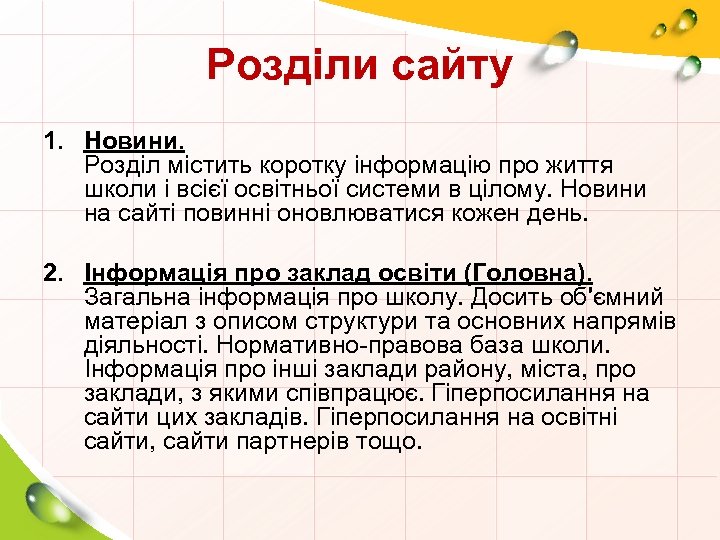 Розділи сайту

1. Новини.
Розділ містить коротку інформацію про життя школи і всієї освітньої системи в цілому. Новини на сайті повинні оновлюватися кожен день.

2. Інформація про заклад освіти (Головна).
Загальна інформація про школу. Досить об'ємний матеріал з описом структури та основних напрямів діяльності. Нормативно-правова база школи. Інформація про інші заклади району, міста, про заклади, з якими співпрацює. Гіперпосилання на сайти цих закладів. Гіперпосилання на освітні сайти, сайти партнерів тощо.